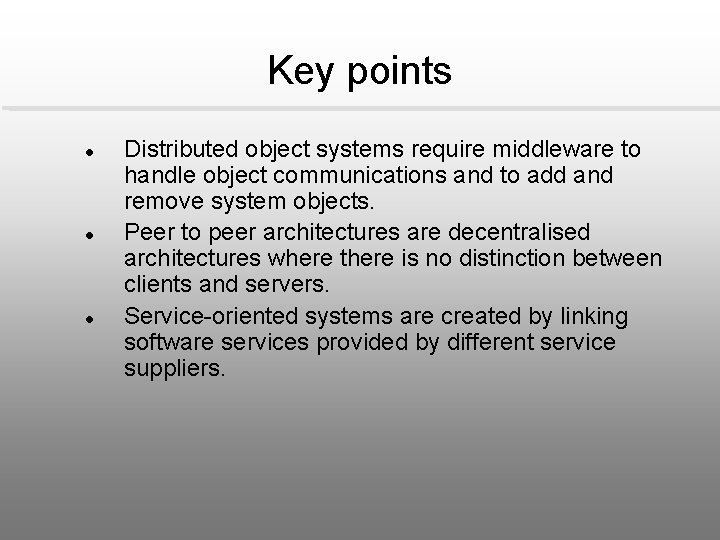 Key points

- Distributed object systems require middleware to handle object communications and to add and remove system objects.
- Peer to peer architectures are decentralised architectures where there is no distinction between clients and servers.
- Service-oriented systems are created by linking software services provided by different service suppliers.